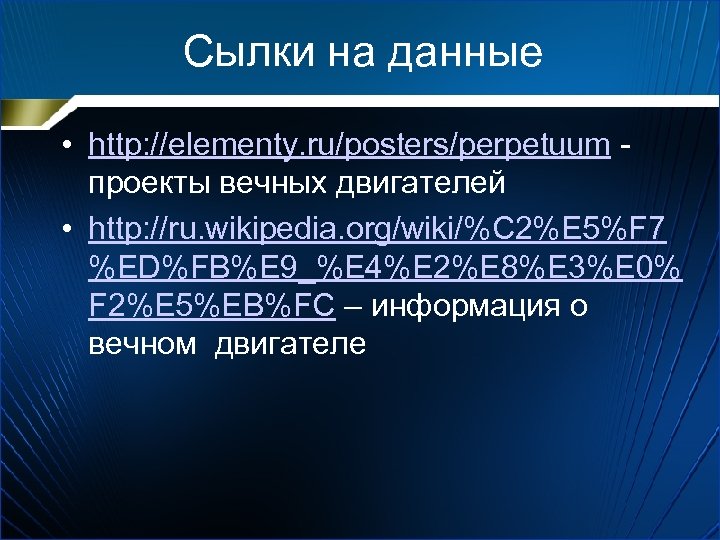 Сылки на данные

• http://elementy.ru/posters/perpetuum - проекты вечных двигателей
• http://ru.wikipedia.org/wiki/%C2%E5%F7%ED%FB%E9_%E4%E2%E8%E3%E0%F2%E5%EB%FC – информация о вечном двигателе